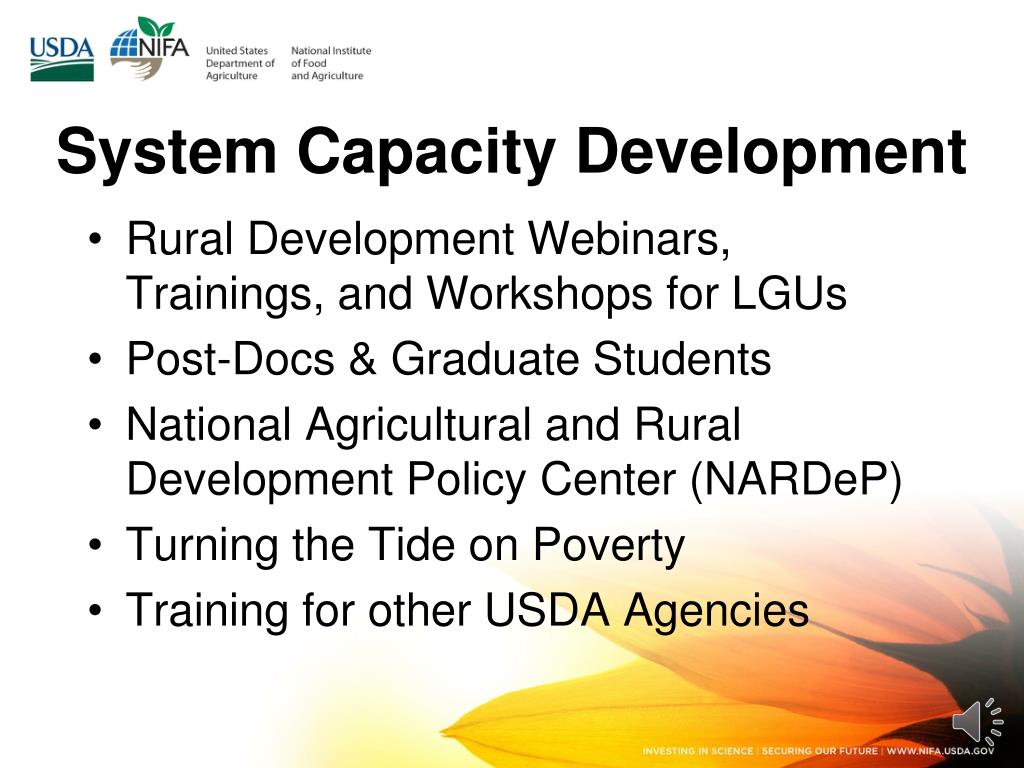 USDA NIFA United States Department of Agriculture National Institute of Food and Agriculture

System Capacity Development

• Rural Development Webinars, Trainings, and Workshops for LGUs
• Post-Docs & Graduate Students
• National Agricultural and Rural Development Policy Center (NARDeP)
• Turning the Tide on Poverty
• Training for other USDA Agencies

INVESTING IN SCIENCE | SECURING OUR FUTURE | WWW.NIFA.USDA.GOV